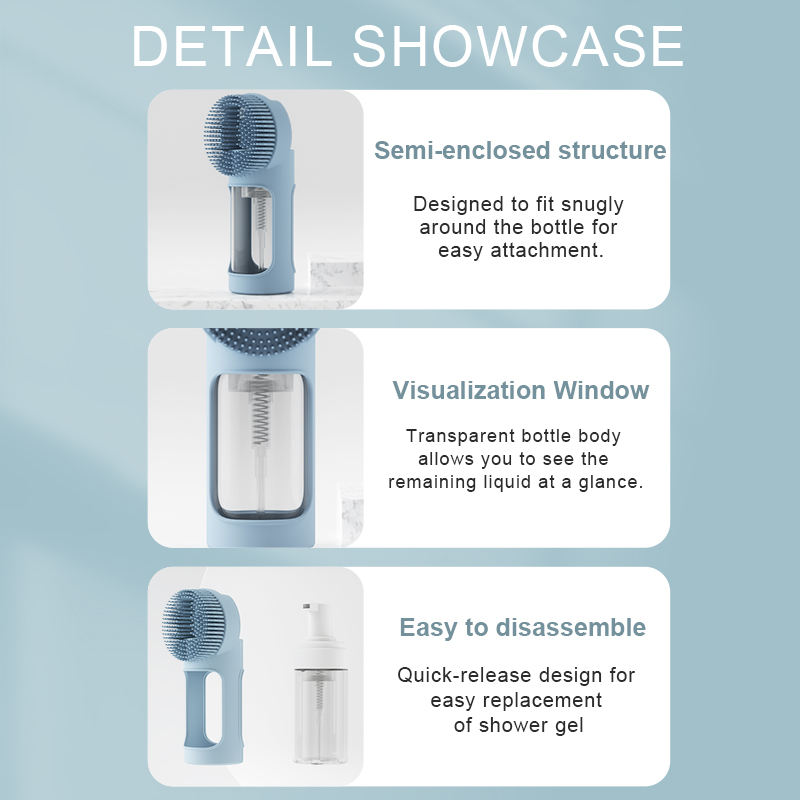 DETAIL SHOWCASE

Semi-enclosed structure

Designed to fit snugly around the bottle for easy attachment.

Visualization Window

Transparent bottle body allows you to see the remaining liquid at a glance.

Easy to disassemble

Quick-release design for easy replacement of shower gel